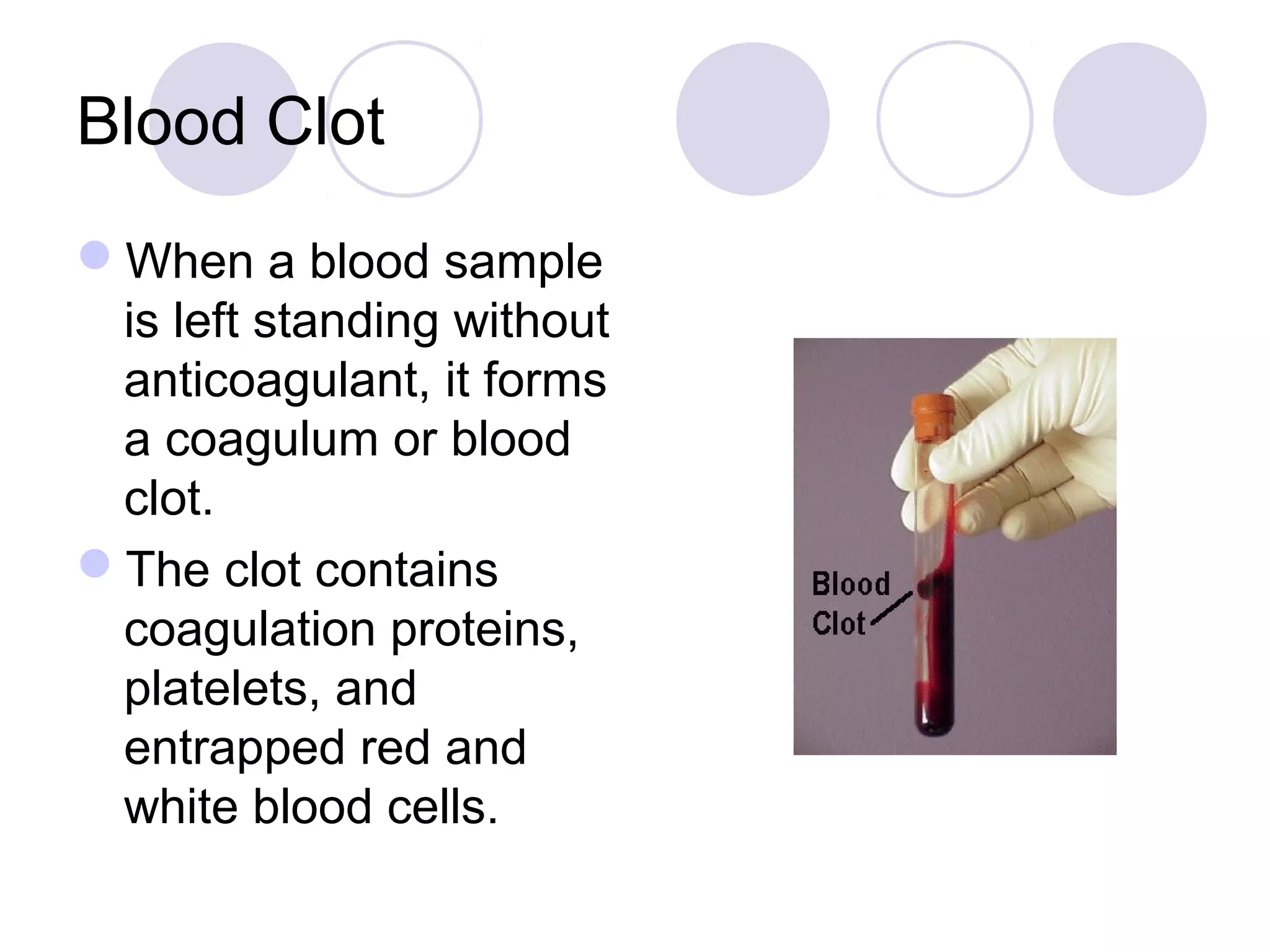 Blood Clot

When a blood sample is left standing without anticoagulant, it forms a coagulum or blood clot.

The clot contains coagulation proteins, platelets, and entrapped red and white blood cells.

Blood Clot